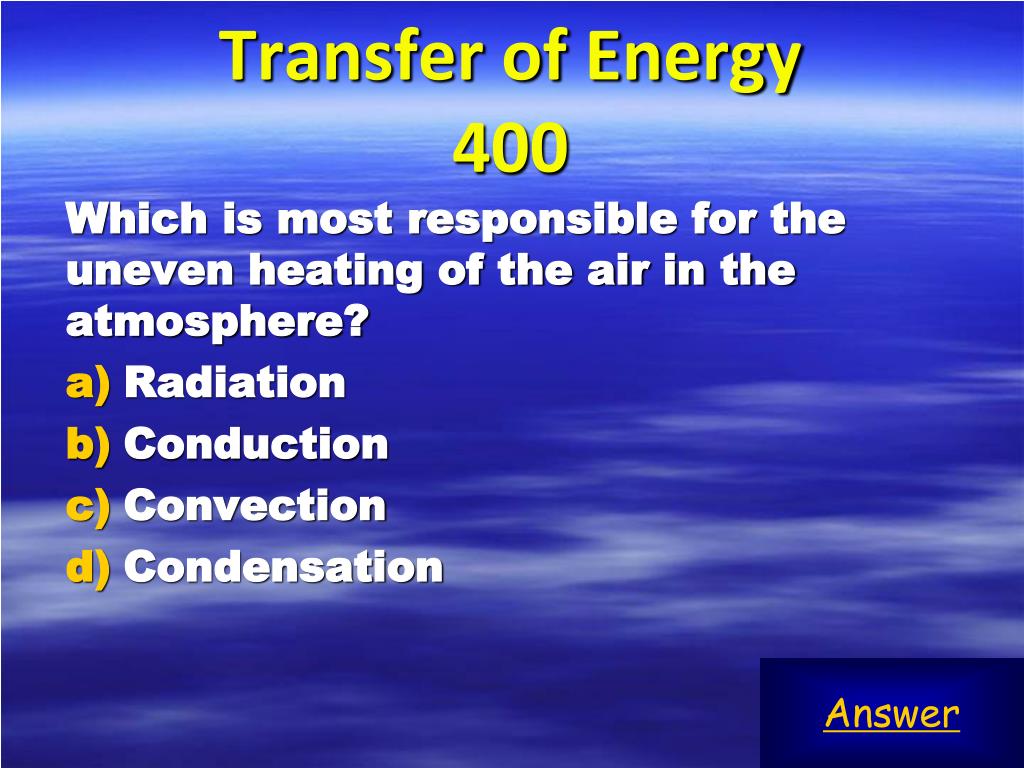 Transfer of Energy
400

Which is most responsible for the uneven heating of the air in the atmosphere?

a) Radiation
b) Conduction
c) Convection
d) Condensation

Answer